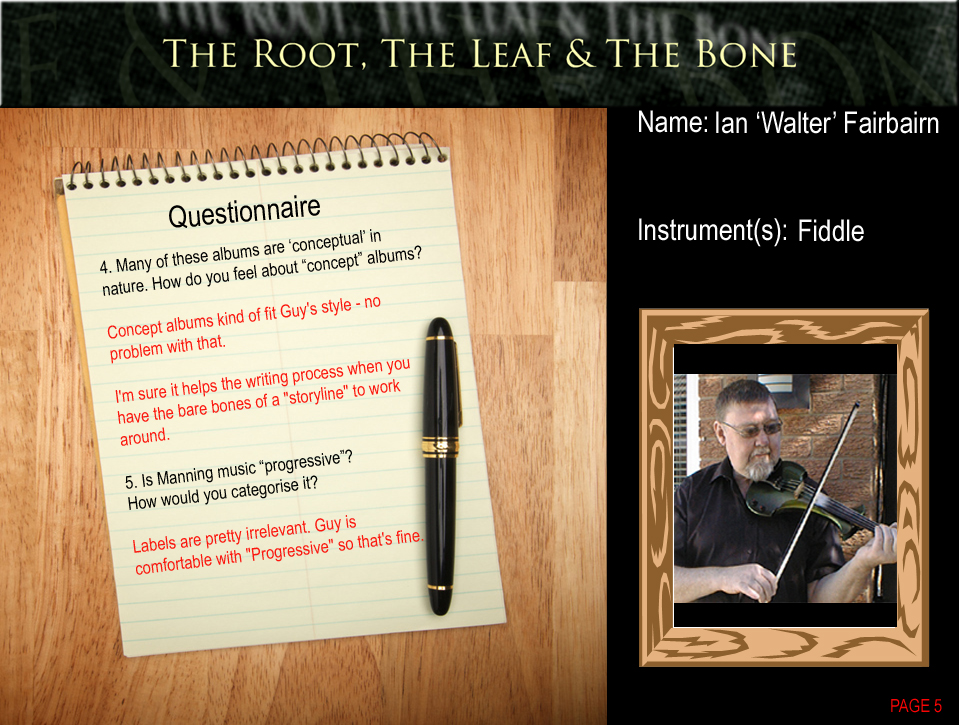 THE ROOT, THE LEAF & THE BONE

Questionnaire

4. Many of these albums are 'conceptual' in nature. How do you feel about "concept" albums?

Concept albums kind of fit Guy's style - no problem with that.

I'm sure it helps the writing process when you have the bare bones of a "storyline" to work around.

5. Is Manning music "progressive"? How would you categorise it?

Labels are pretty irrelevant. Guy is comfortable with "Progressive" so that's fine.

Name: Ian 'Walter' Fairbairn

Instrument(s): Fiddle

PAGE 5